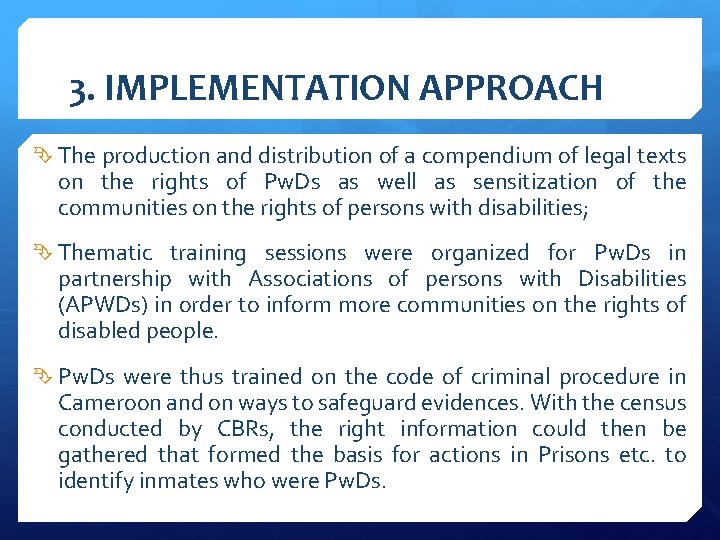 3. IMPLEMENTATION APPROACH

The production and distribution of a compendium of legal texts on the rights of PwDs as well as sensitization of the communities on the rights of persons with disabilities;

Thematic training sessions were organized for PwDs in partnership with Associations of persons with Disabilities (APWDs) in order to inform more communities on the rights of disabled people.

PwDs were thus trained on the code of criminal procedure in Cameroon and on ways to safeguard evidences. With the census conducted by CBRs, the right information could then be gathered that formed the basis for actions in Prisons etc. to identify inmates who were PwDs.